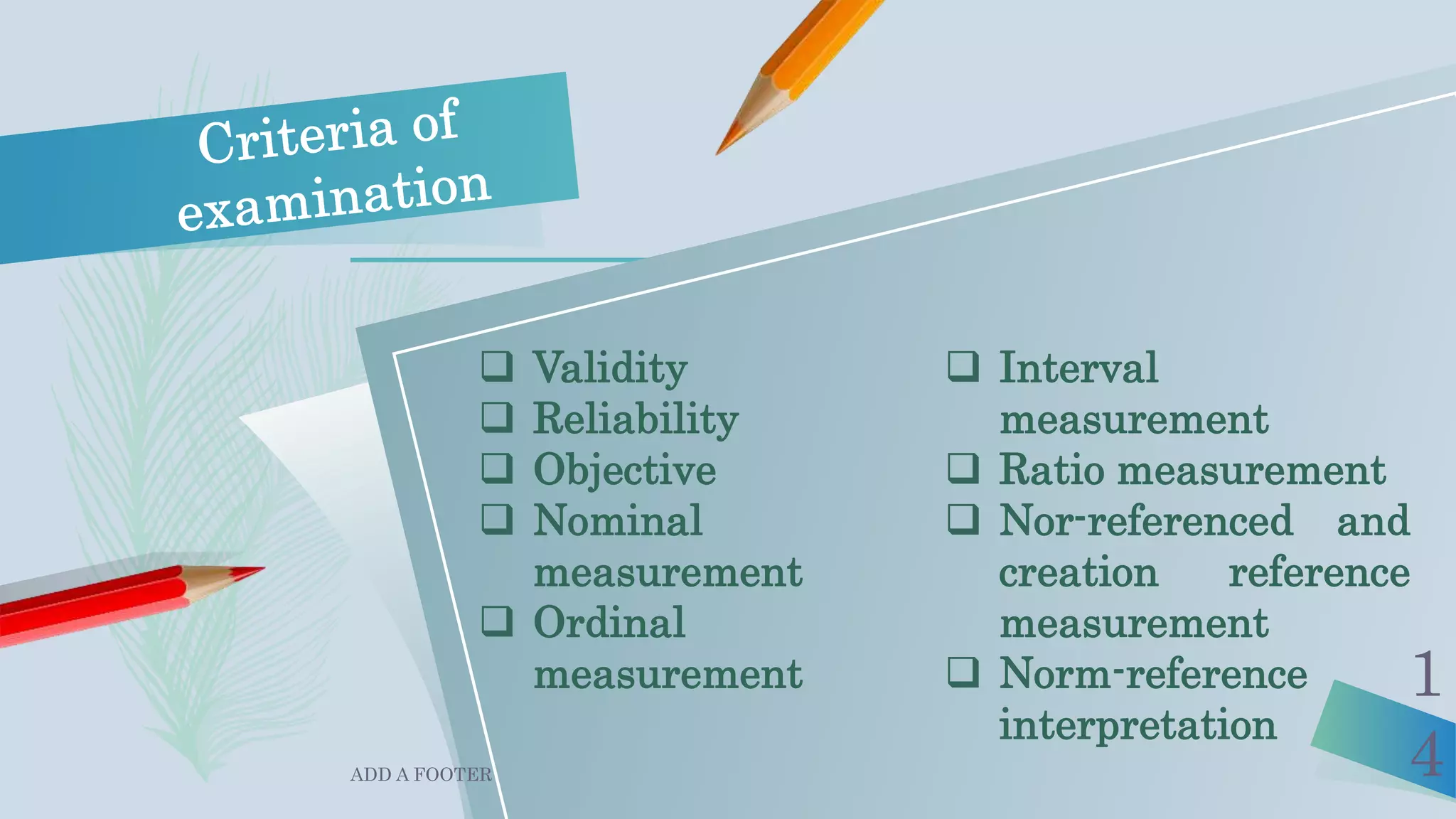 Criteria of examination

❑ Validity
❑ Reliability
❑ Objective
❑ Nominal measurement
❑ Ordinal measurement

❑ Interval measurement
❑ Ratio measurement
❑ Nor-referenced and creation reference measurement
❑ Norm-reference interpretation

ADD A FOOTER

14